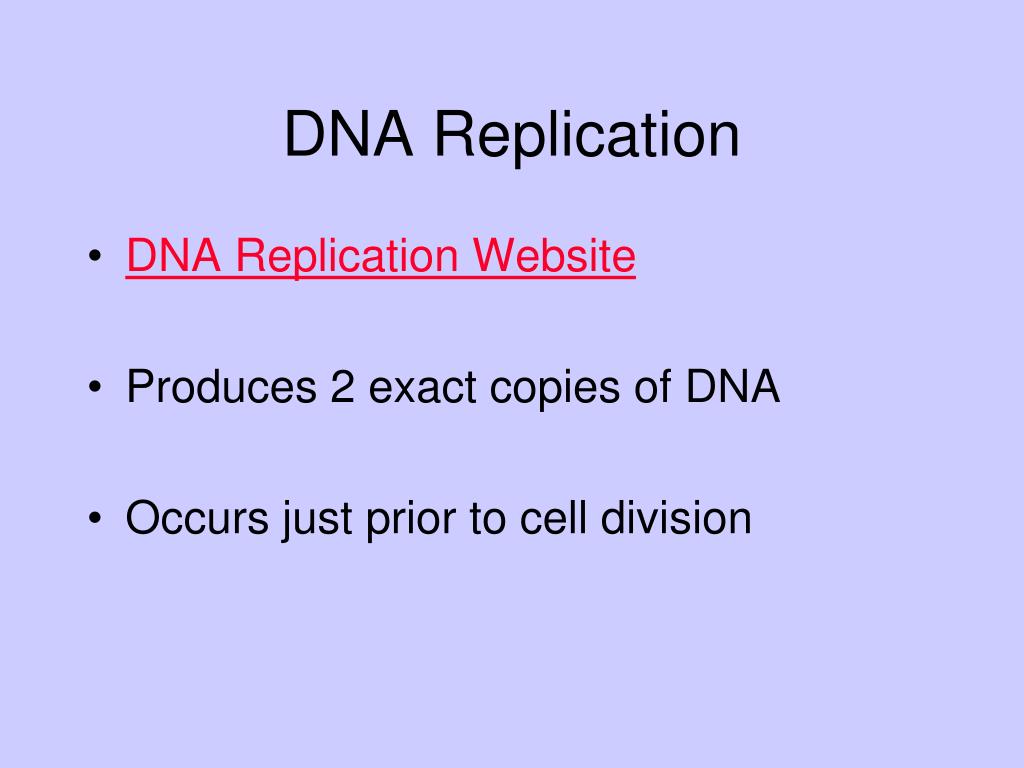 DNA Replication

• DNA Replication Website

• Produces 2 exact copies of DNA

• Occurs just prior to cell division